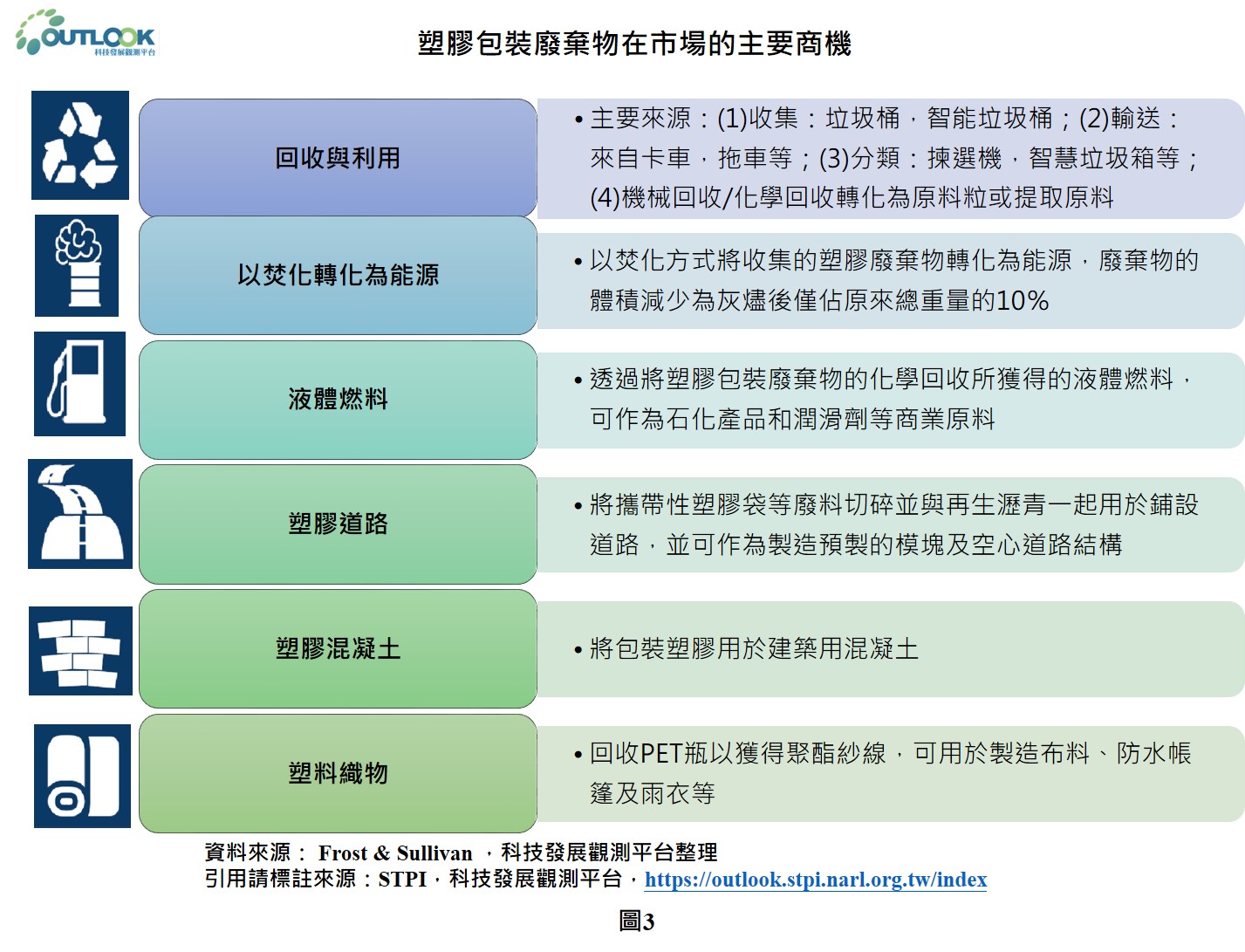 OUTLOOK
科技發展觀測平台

塑膠包裝廢棄物在市場的主要商機

回收與利用

• 主要來源：(1)收集：垃圾桶，智能垃圾桶；(2)輸送：來自卡車，拖車等；(3)分類：揀選機，智慧垃圾箱等；(4)機械回收/化學回收轉化為原料粒或提取原料

以焚化轉化為能源

• 以焚化方式將收集的塑膠廢棄物轉化為能源，廢棄物的體積減少為灰燼後僅佔原來總重量的10%

液體燃料

• 透過將塑膠包裝廢棄物的化學回收所獲得的液體燃料，可作為石化產品和潤滑劑等商業原料

塑膠道路

• 將攜帶性塑膠袋等廢料切碎並與再生瀝青一起用於鋪設道路，並可作為製造預製的模塊及空心道路結構

塑膠混凝土

• 將包裝塑膠用於建築用混凝土

塑料織物

• 回收PET瓶以獲得聚酯紗線，可用於製造布料、防水帳篷及雨衣等

資料來源： Frost & Sullivan ，科技發展觀測平台整理
引用請標註來源：STPI，科技發展觀測平台，https://outlook.stpi.narl.org.tw/index

圖3